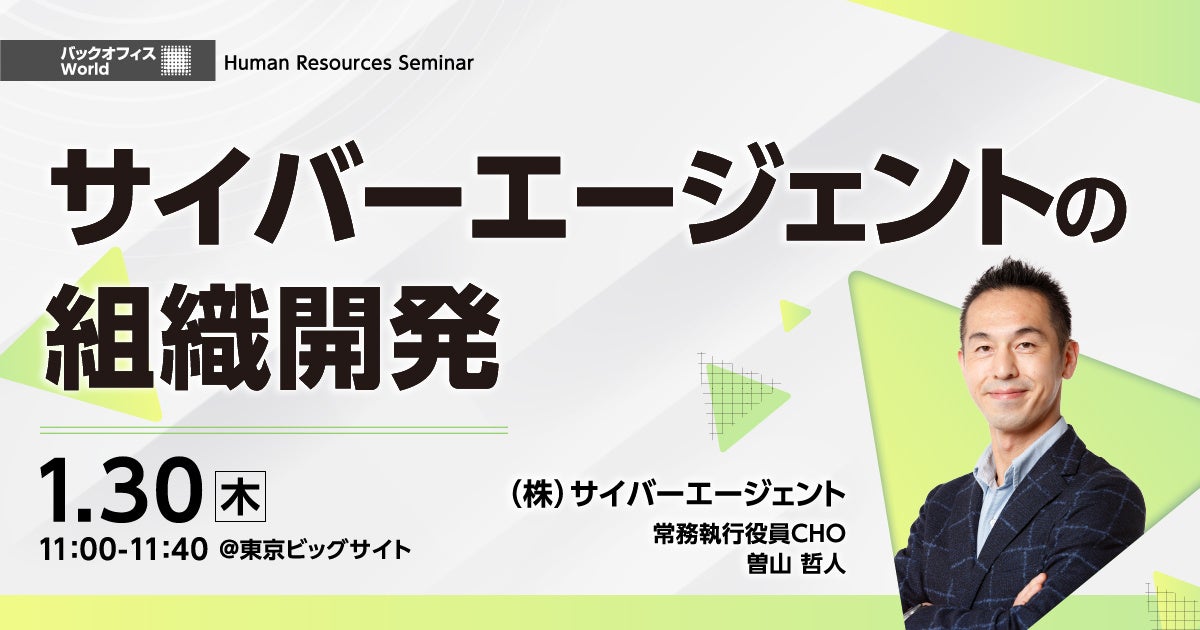 バックオフィス World

Human Resources Seminar

サイバーエージェントの組織開発

1.30 木

11:00-11:40 @東京ビッグサイト

（株）サイバーエージェント
常務執行役員CHO
曽山 哲人